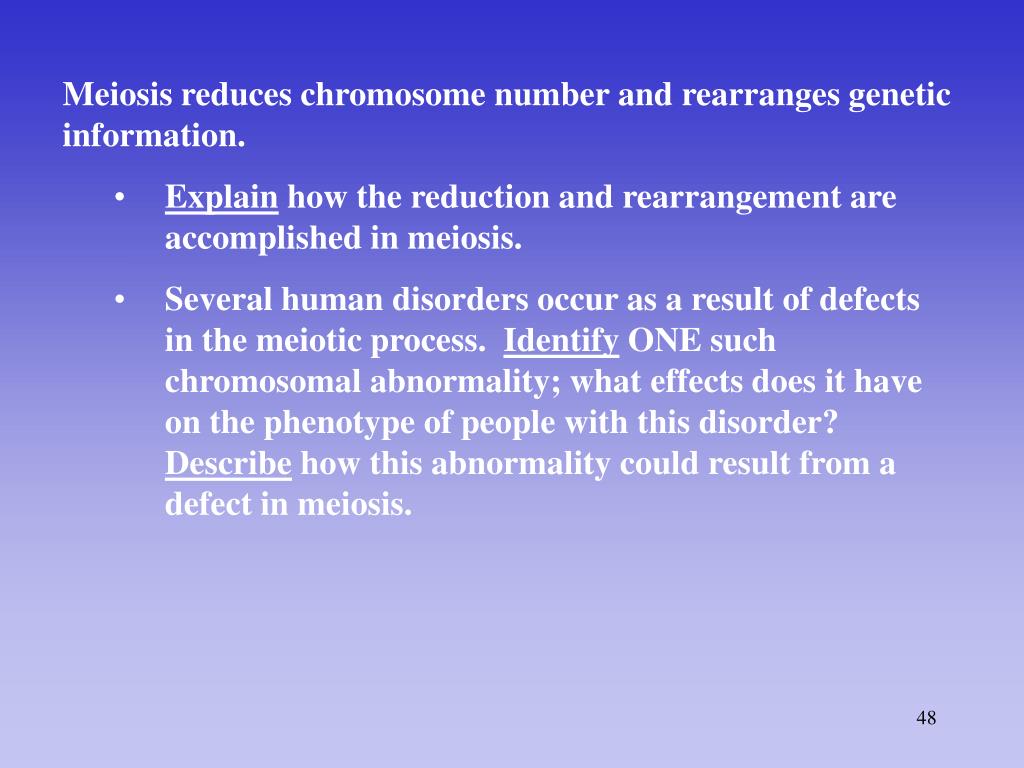 Meiosis reduces chromosome number and rearranges genetic information.

• Explain how the reduction and rearrangement are accomplished in meiosis.

• Several human disorders occur as a result of defects in the meiotic process. Identify ONE such chromosomal abnormality; what effects does it have on the phenotype of people with this disorder? Describe how this abnormality could result from a defect in meiosis.

48